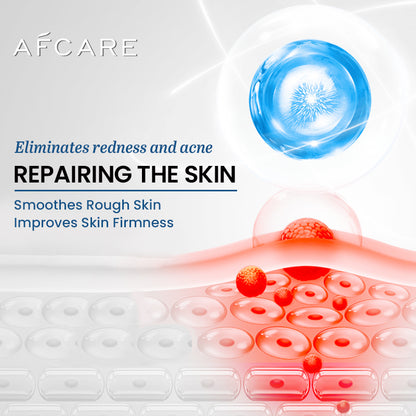 AFCARE

Eliminates redness and acne

REPAIRING THE SKIN

Smoothes Rough Skin
Improves Skin Firmness